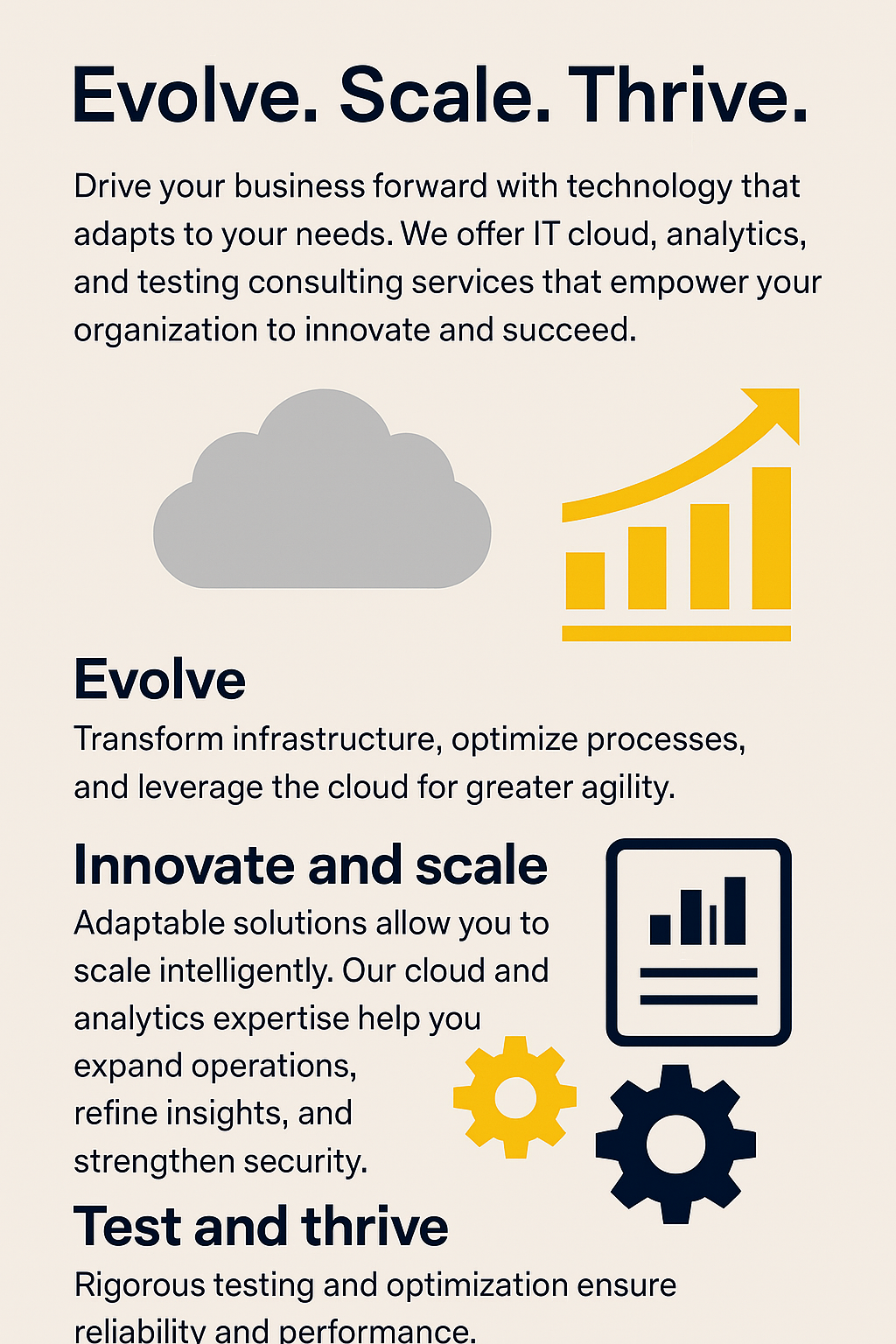 Evolve. Scale. Thrive.

Drive your business forward with technology that adapts to your needs. We offer IT cloud, analytics, and testing consulting services that empower your organization to innovate and succeed.

Evolve

Transform infrastructure, optimize processes, and leverage the cloud for greater agility.

Innovate and scale

Adaptable solutions allow you to scale intelligently. Our cloud and analytics expertise help you expand operations, refine insights, and strengthen security.

Test and thrive

Rigorous testing and optimization ensure reliability and performance.